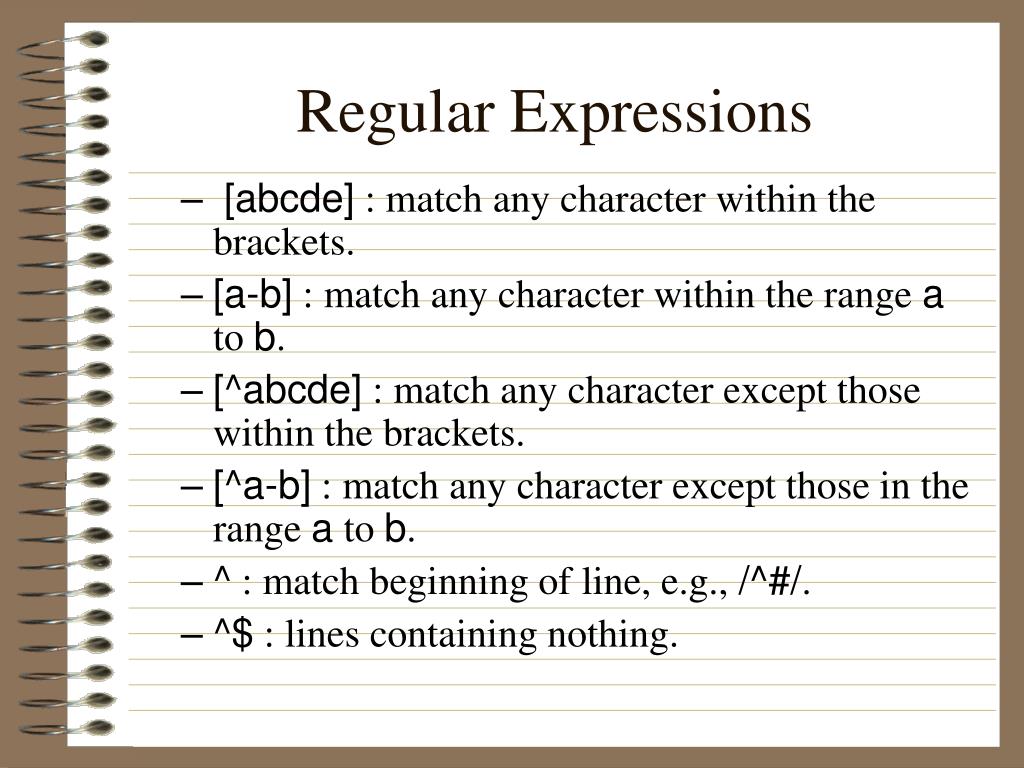 Regular Expressions

– [abcde] : match any character within the brackets.

– [a-b] : match any character within the range a to b.

– [^abcde] : match any character except those within the brackets.

– [^a-b] : match any character except those in the range a to b.

– ^ : match beginning of line, e.g., /^#/.

– ^$ : lines containing nothing.